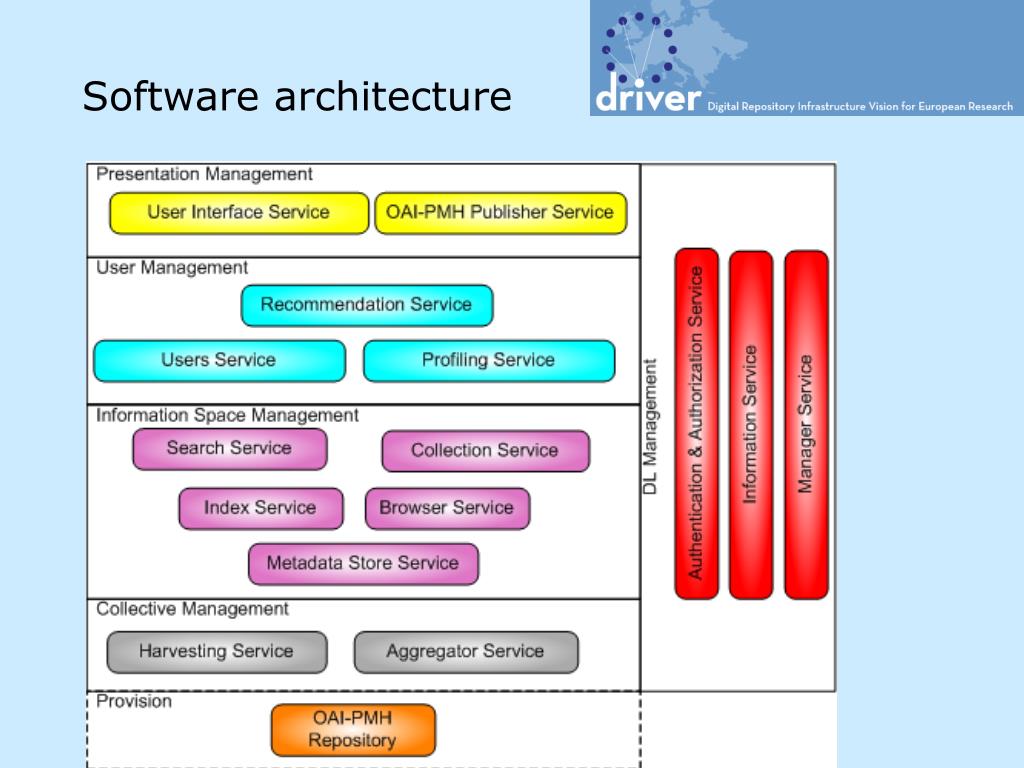 Software architecture

driver Digital Repository Infrastructure Vision for European Research

Presentation Management

User Interface Service

OAI-PMH Publisher Service

User Management

Recommendation Service

Users Service

Profiling Service

Information Space Management

Search Service

Collection Service

Index Service

Browser Service

Metadata Store Service

Collective Management

Harvesting Service

Aggregator Service

Provision

OAI-PMH Repository

DL Management

Authentication & Authorization Service

Information Service

Manager Service